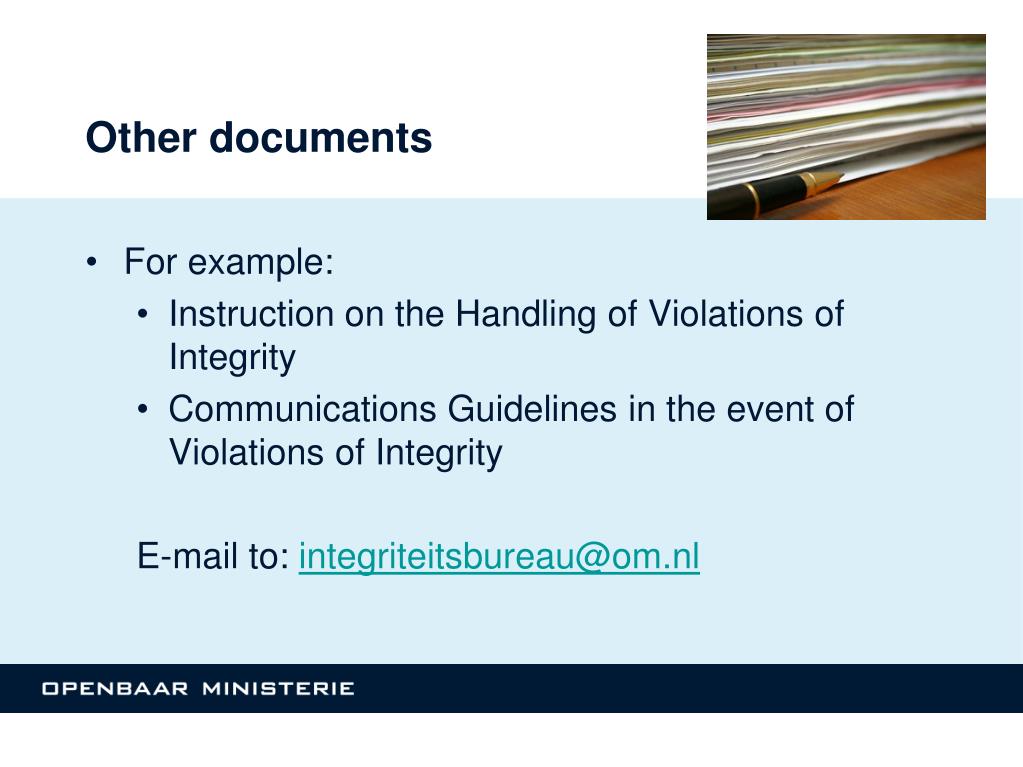 Other documents

• For example:
  • Instruction on the Handling of Violations of Integrity
  • Communications Guidelines in the event of Violations of Integrity

E-mail to: integriteitsbureau@om.nl

OPENBAAR MINISTERIE